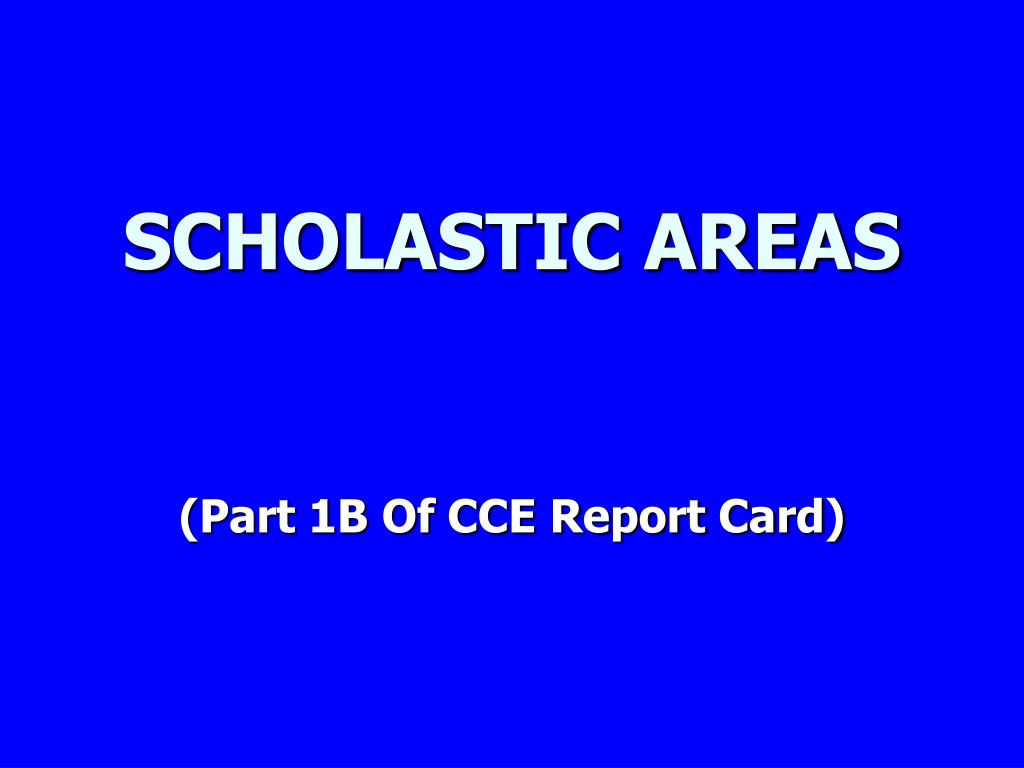 SCHOLASTIC AREAS

(Part 1B Of CCE Report Card)